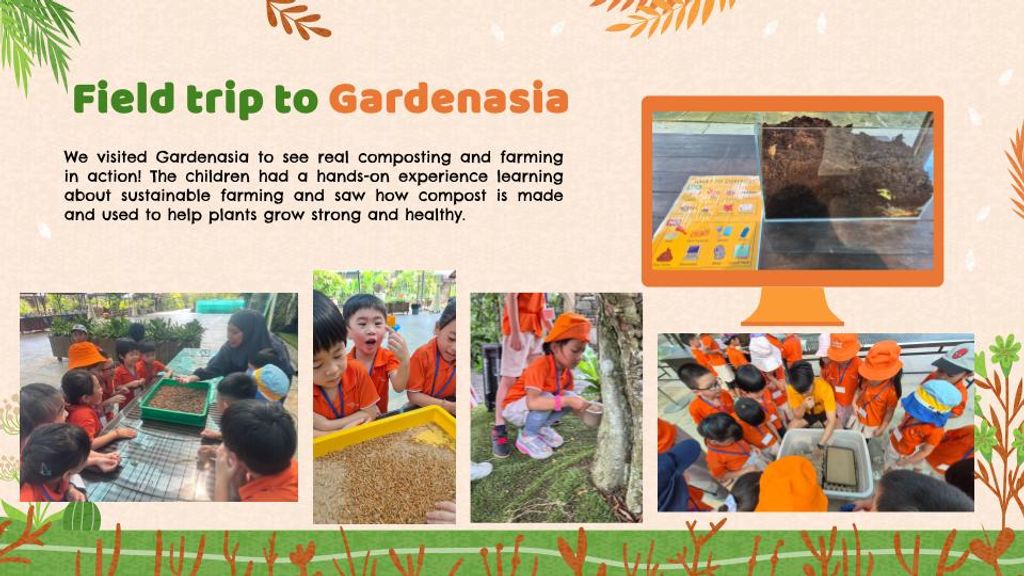 Field trip to Gardenasia

We visited Gardenasia to see real composting and farming in action! The children had a hands-on experience learning about sustainable farming and saw how compost is made and used to help plants grow strong and healthy.